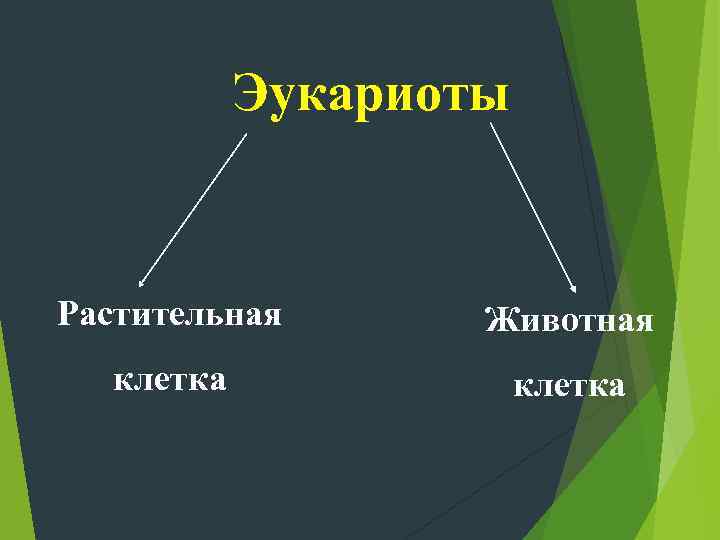 Эукариоты

Растительная клетка

Животная клетка